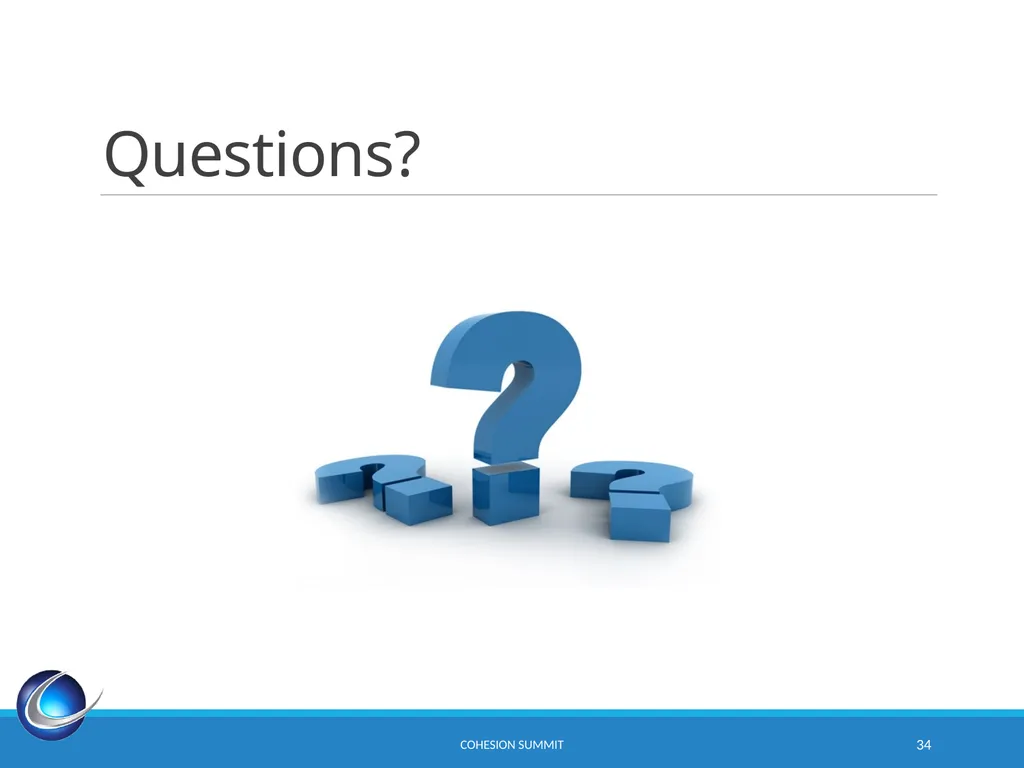 Questions?

COHESION SUMMIT

34